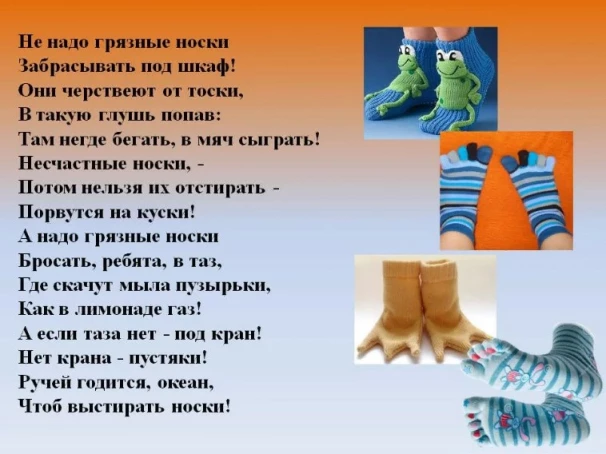 Не надо грязные носки
Забрасывать под шкаф!
Они черствеют от тоски,
В такую глушь попав:
Там негде бегать, в мяч сыграть!
Несчастные носки, -
Потом нельзя их отстирать -
Порвутся на куски!
А надо грязные носки
Бросать, ребята, в таз,
Где скачут мыла пузырьки,
Как в лимонаде газ!
А если таза нет - под кран!
Нет крана - пустяки!
Ручей годится, океан,
Чтоб выстирать носки!